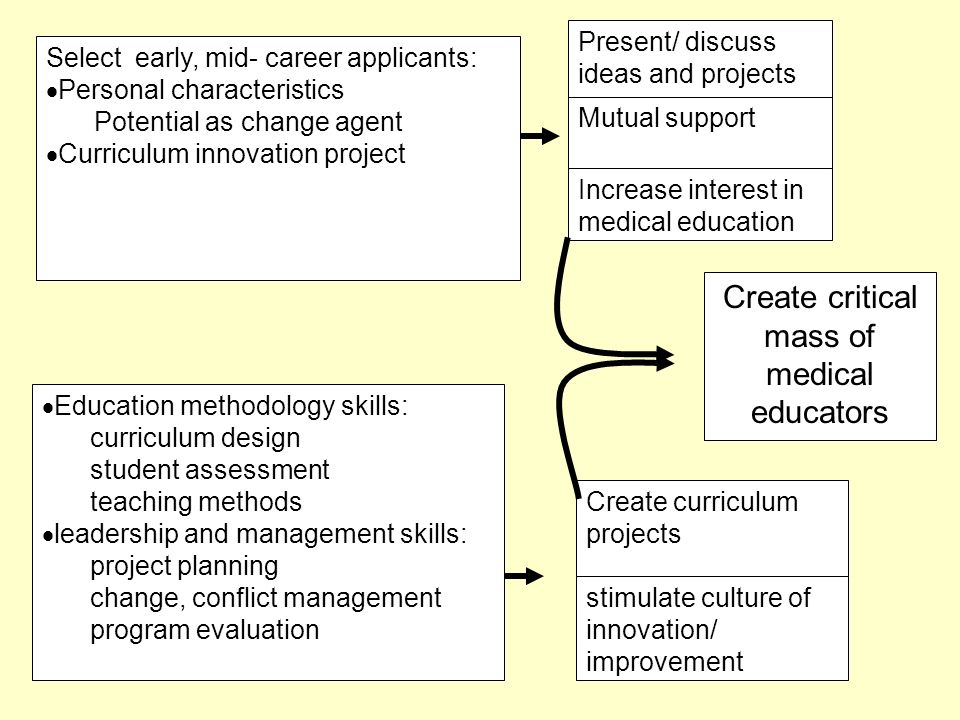 Select early, mid- career applicants:
•Personal characteristics
Potential as change agent
•Curriculum innovation project

Present/ discuss ideas and projects

Mutual support

Increase interest in medical education

Create critical mass of medical educators

•Education methodology skills:
curriculum design
student assessment
teaching methods
•leadership and management skills:
project planning
change, conflict management
program evaluation

Create curriculum projects

stimulate culture of innovation/ improvement